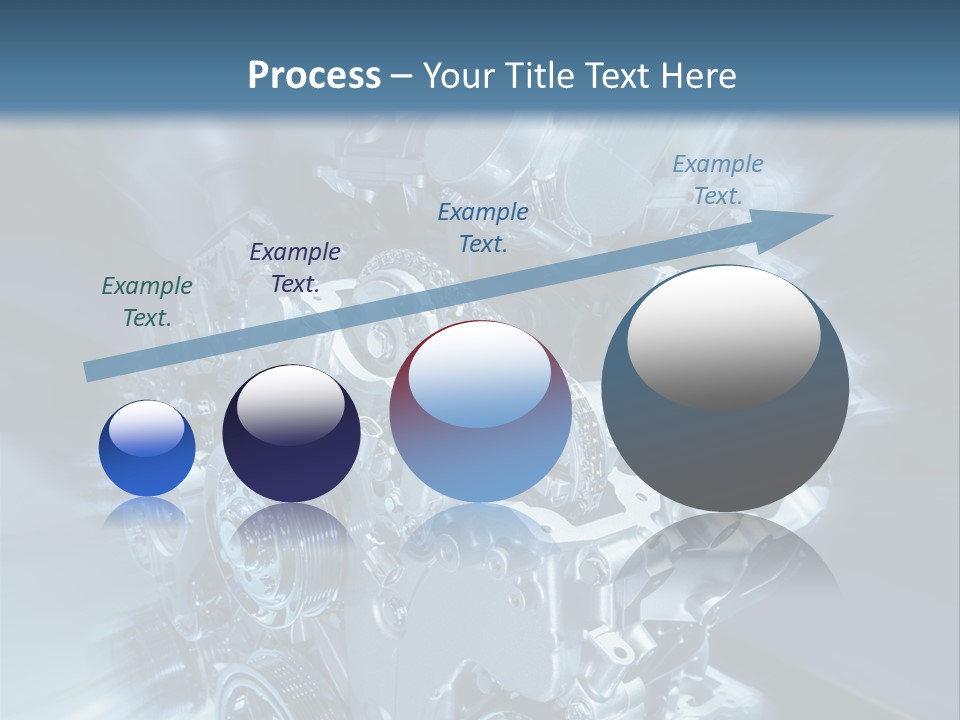 Process – Your Title Text Here

Example Text.

Example Text.

Example Text.

Example Text.